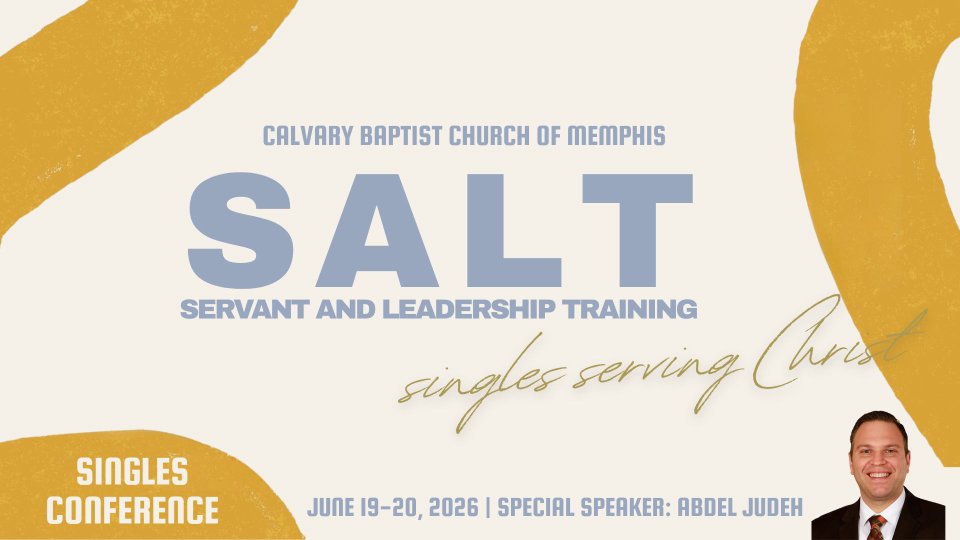 CALVARY BAPTIST CHURCH OF MEMPHIS

SALT

SERVANT AND LEADERSHIP TRAINING

singles serving Christ

SINGLES CONFERENCE

JUNE 19-20, 2026 | SPECIAL SPEAKER: ABDEL JUDEH